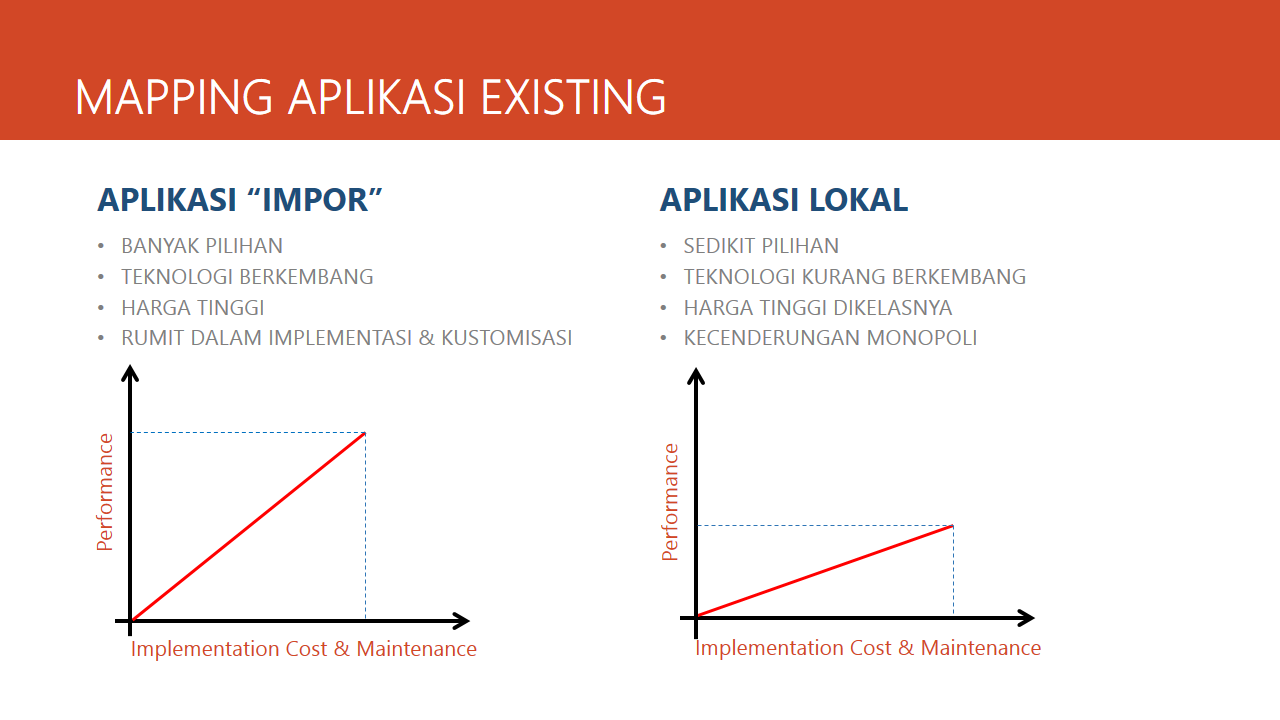 MAPPING APLIKASI EXISTING

APLIKASI “IMPOR”

• BANYAK PILIHAN
• TEKNOLOGI BERKEMBANG
• HARGA TINGGI
• RUMIT DALAM IMPLEMENTASI & KUSTOMISASI

Performance

Implementation Cost & Maintenance

APLIKASI LOKAL

• SEDIKIT PILIHAN
• TEKNOLOGI KURANG BERKEMBANG
• HARGA TINGGI DIKELASNYA
• KECENDERUNGAN MONOPOLI

Performance

Implementation Cost & Maintenance